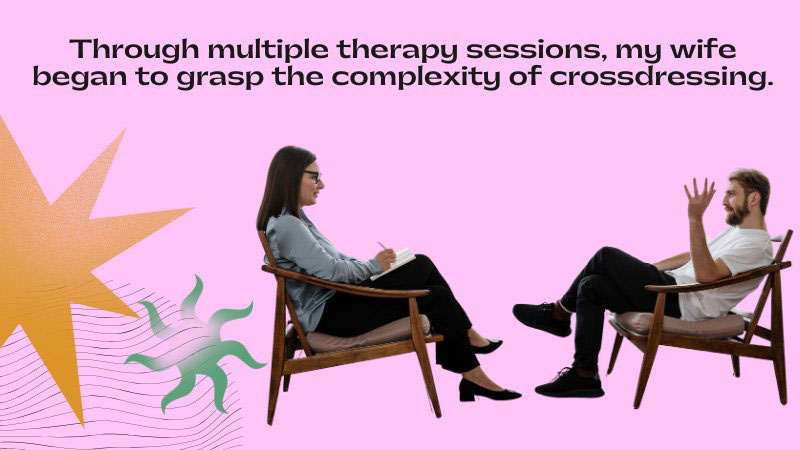 Through multiple therapy sessions, my wife began to grasp the complexity of crossdressing.